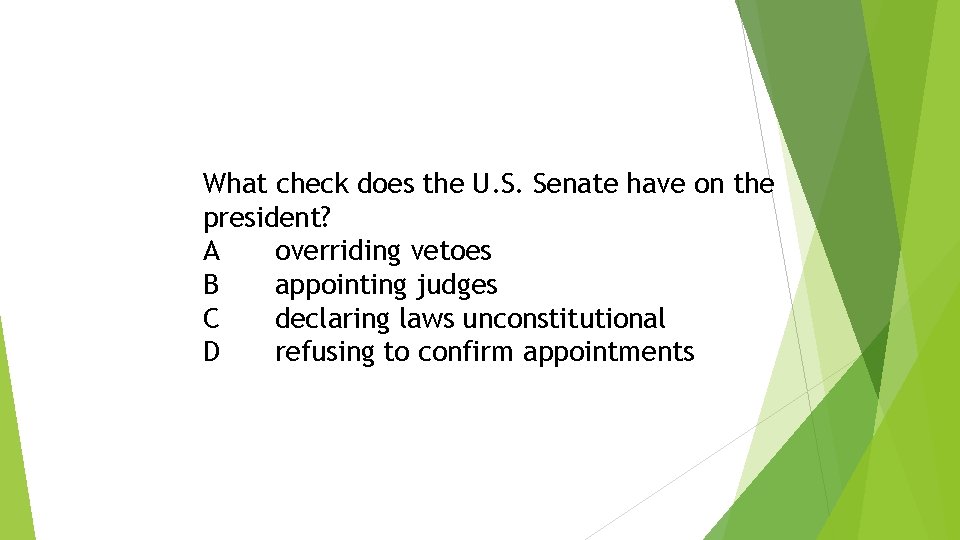 What check does the U.S. Senate have on the president?
A overriding vetoes
B appointing judges
C declaring laws unconstitutional
D refusing to confirm appointments